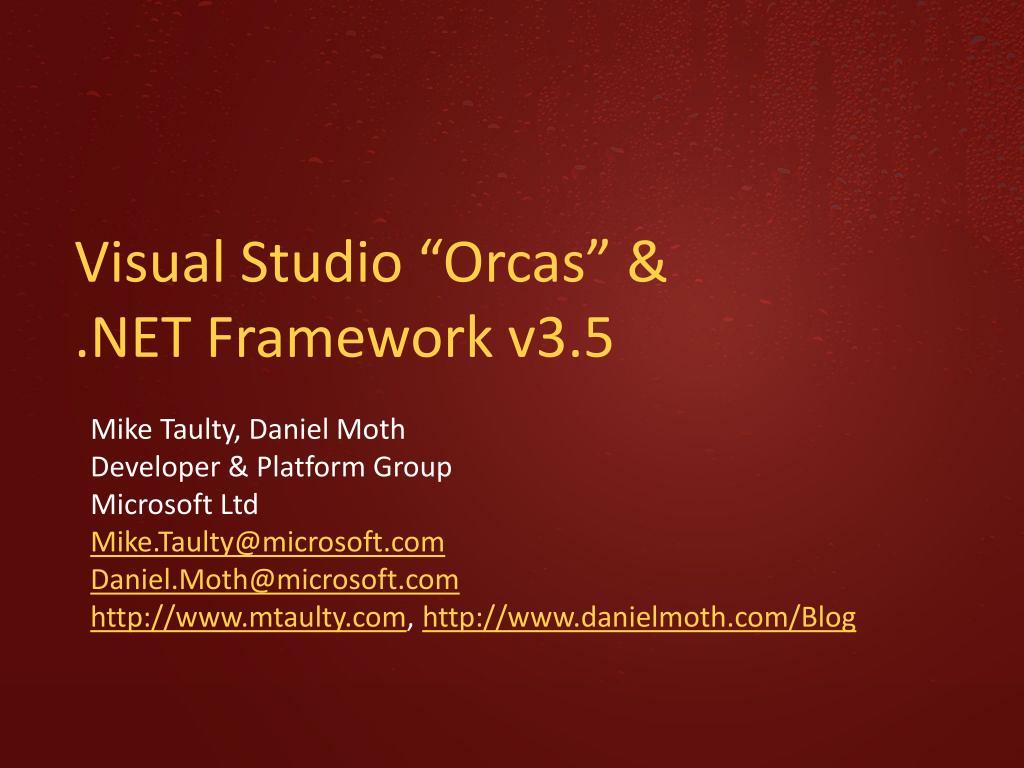 Visual Studio “Orcas” & .NET Framework v3.5

Mike Taulty, Daniel Moth
Developer & Platform Group
Microsoft Ltd
Mike.Taulty@microsoft.com
Daniel.Moth@microsoft.com
http://www.mtaulty.com, http://www.danielmoth.com/Blog